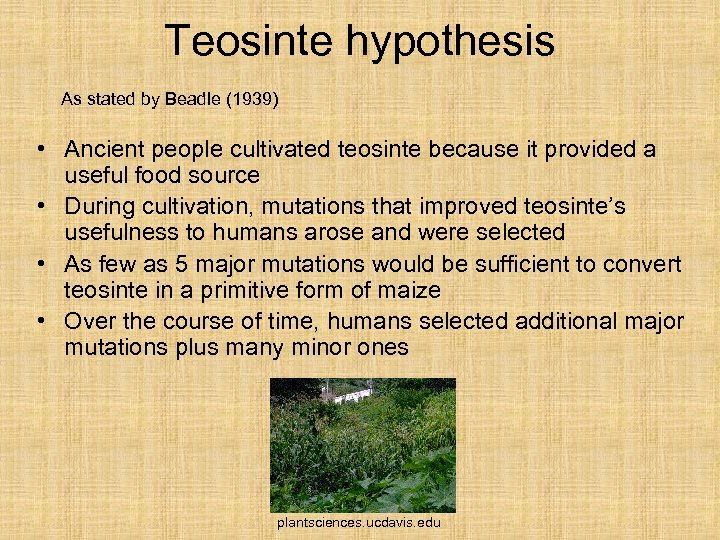 Teosinte hypothesis

As stated by Beadle (1939)

• Ancient people cultivated teosinte because it provided a useful food source
• During cultivation, mutations that improved teosinte's usefulness to humans arose and were selected
• As few as 5 major mutations would be sufficient to convert teosinte in a primitive form of maize
• Over the course of time, humans selected additional major mutations plus many minor ones

plantsciences.ucdavis.edu